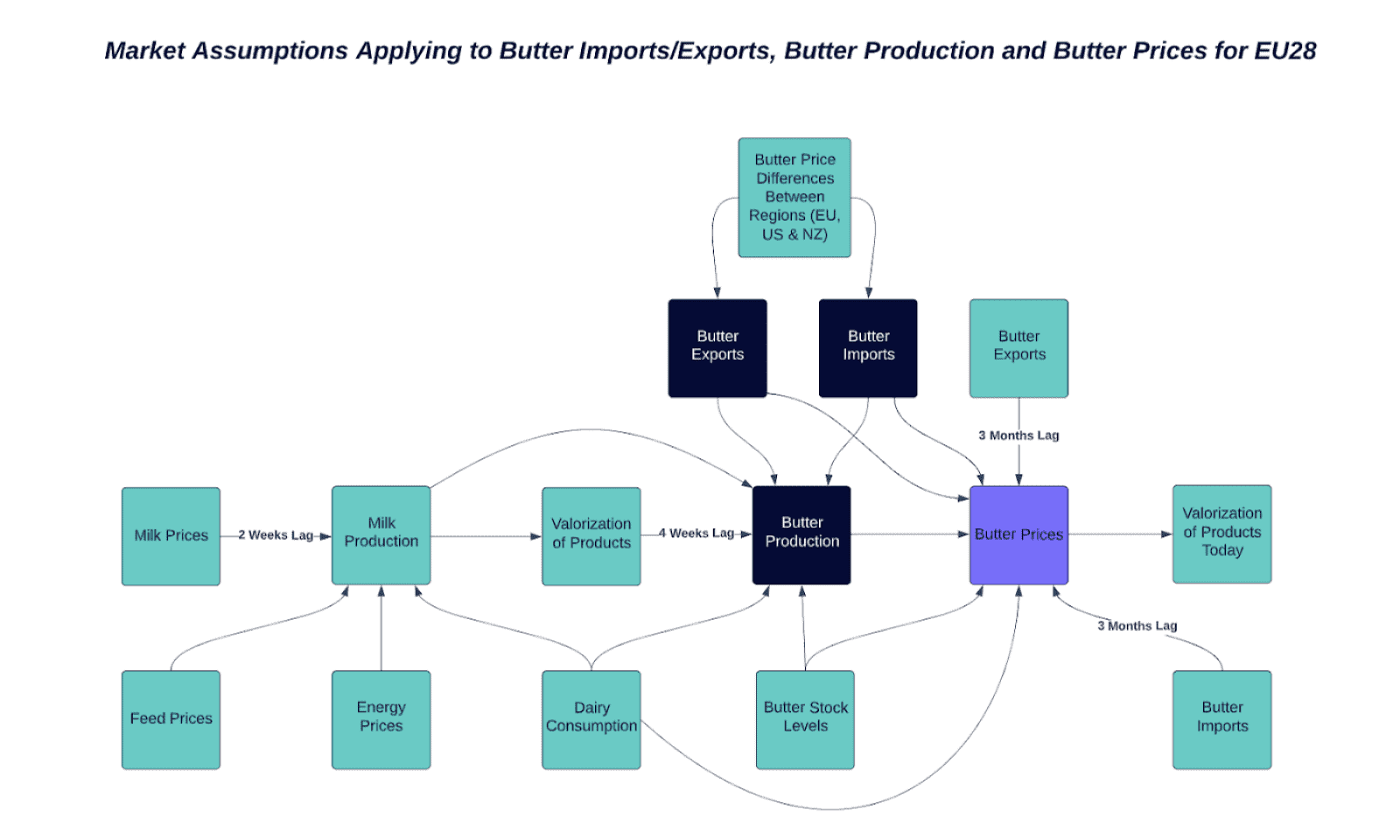 Market Assumptions Applying to Butter Imports/Exports, Butter Production and Butter Prices for EU28

Butter Price Differences Between Regions (EU, US & NZ)

Butter Exports

Butter Imports

Butter Exports

3 Months Lag

Milk Prices

2 Weeks Lag

Milk Production

Valorization of Products

4 Weeks Lag

Butter Production

Butter Prices

Valorization of Products Today

3 Months Lag

Feed Prices

Energy Prices

Dairy Consumption

Butter Stock Levels

Butter Imports